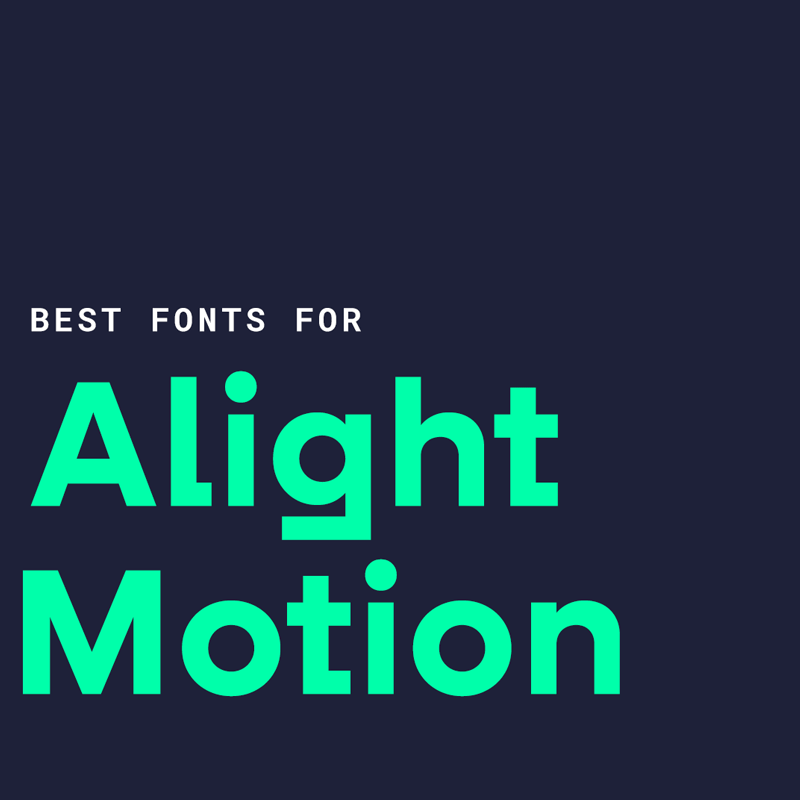 BEST FONTS FOR
Alight
Motion